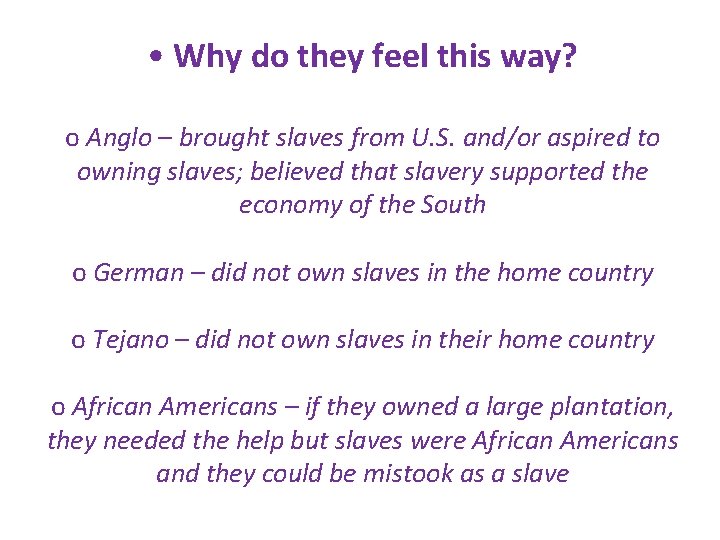 • Why do they feel this way?

o Anglo – brought slaves from U.S. and/or aspired to owning slaves; believed that slavery supported the economy of the South

o German – did not own slaves in the home country

o Tejano – did not own slaves in their home country

o African Americans – if they owned a large plantation, they needed the help but slaves were African Americans and they could be mistook as a slave